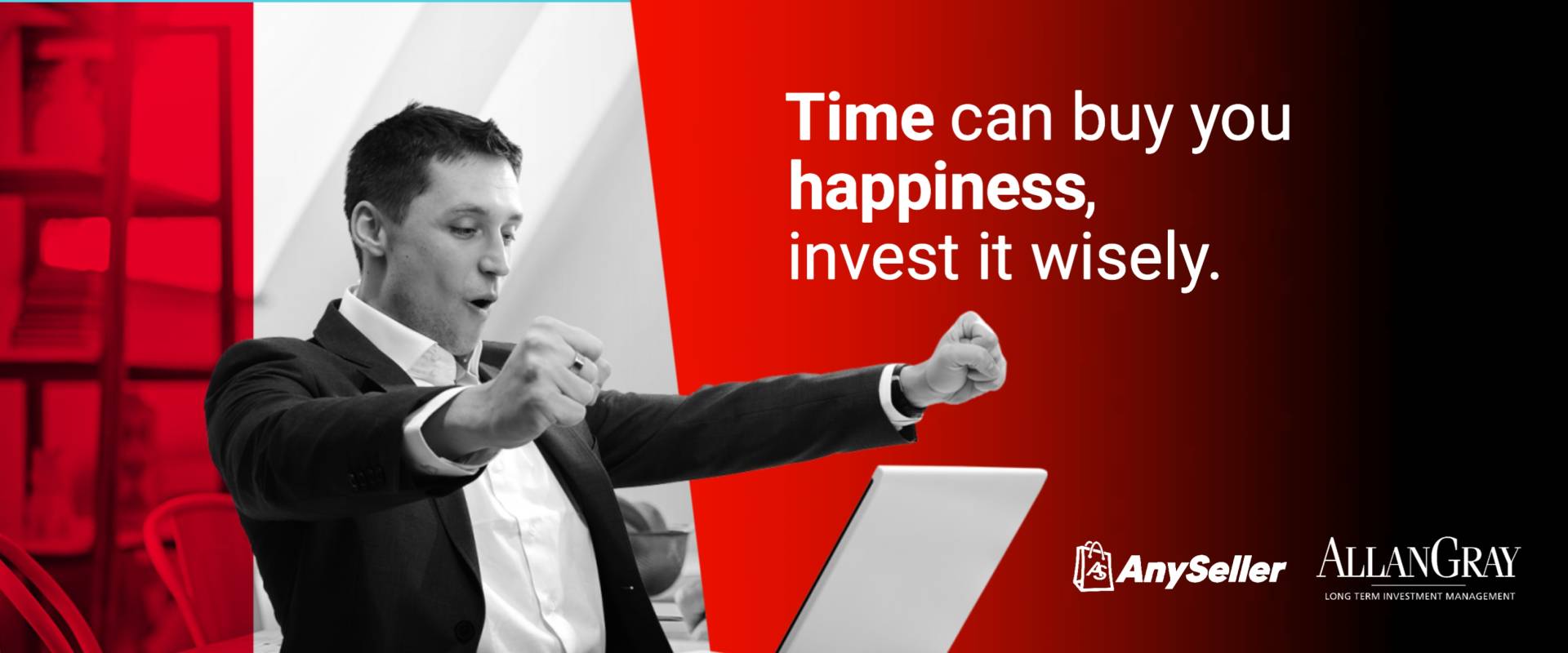 Time can buy you happiness, invest it wisely.

AS AnySeller

ALLANGRAY
LONG TERM INVESTMENT MANAGEMENT